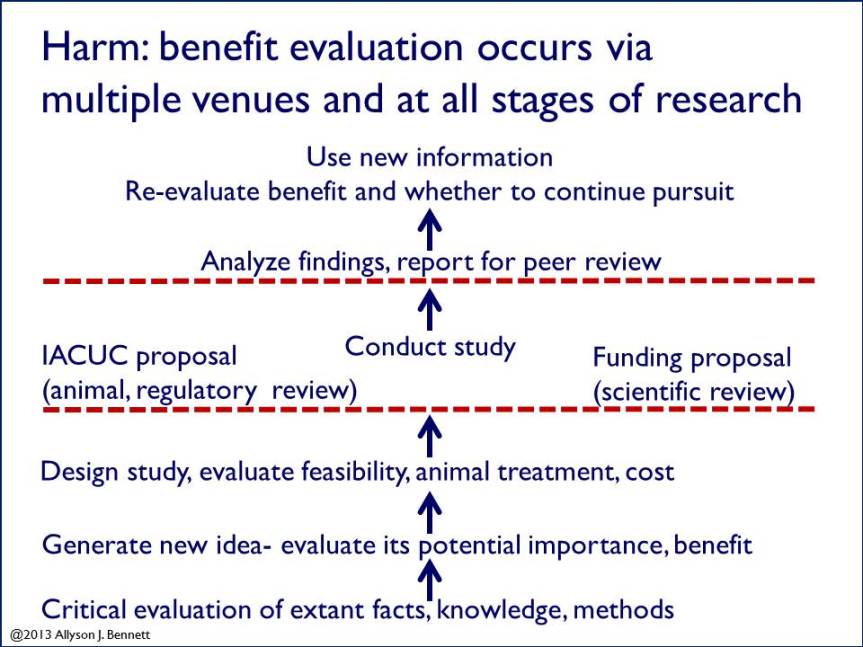 Harm: benefit evaluation occurs via multiple venues and at all stages of research

Use new information
Re-evaluate benefit and whether to continue pursuit

Analyze findings, report for peer review

IACUC proposal
(animal, regulatory review)

Conduct study

Funding proposal
(scientific review)

Design study, evaluate feasibility, animal treatment, cost

Generate new idea- evaluate its potential importance, benefit

Critical evaluation of extant facts, knowledge, methods

@2013 Allyson J. Bennett